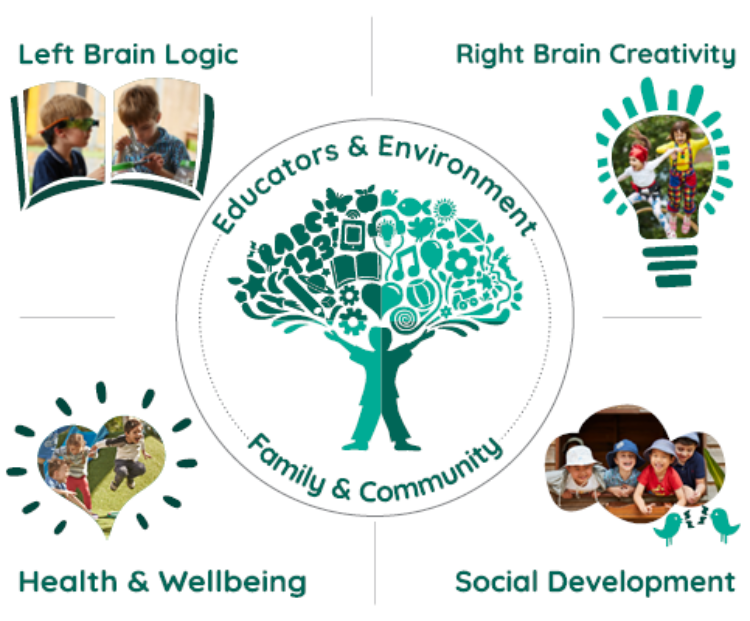 Left Brain Logic

Right Brain Creativity

Educators & Environment

ABC

123

Family & Community

Health & Wellbeing

Social Development